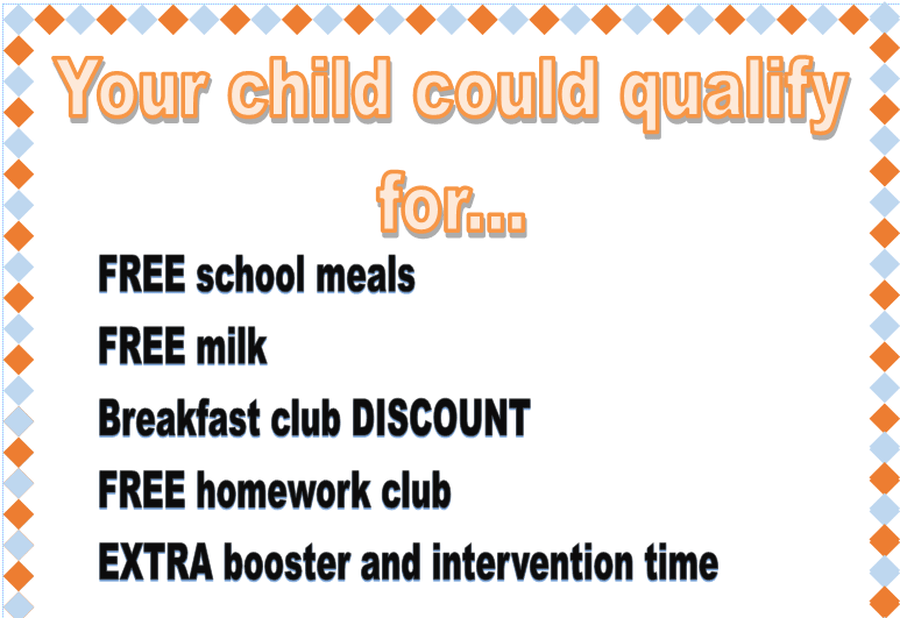 Your child could qualify for...

FREE school meals

FREE milk

Breakfast club DISCOUNT

FREE homework club

EXTRA booster and intervention time